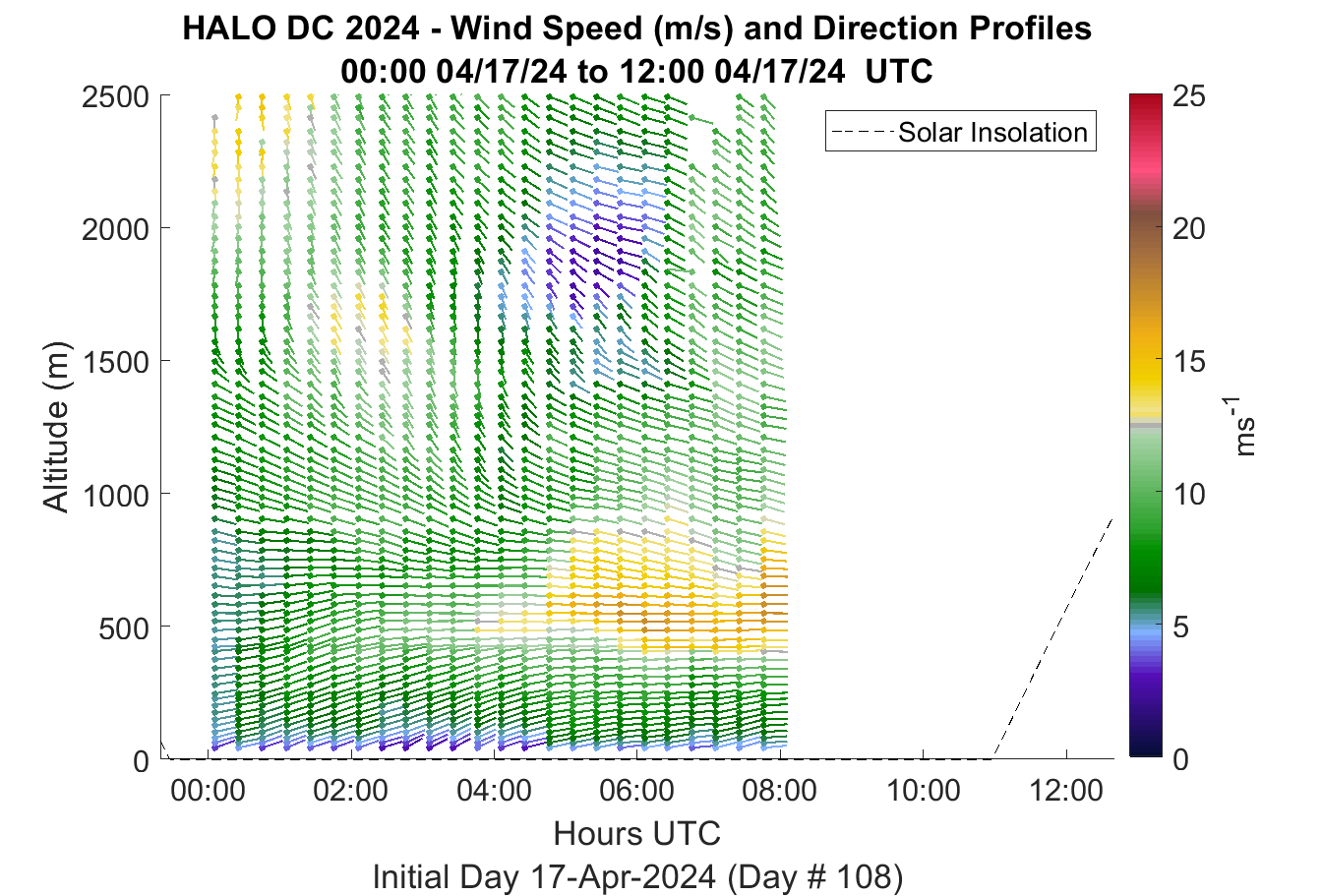 HALO DC 2024 - Wind Speed (m/s) and Direction Profiles
00:00 04/17/24 to 12:00 04/17/24 UTC

Solar Insolation

Altitude (m)

2500
2000
1500
1000
500
0

00:00
02:00
04:00
06:00
08:00
10:00
12:00

Hours UTC

Initial Day 17-Apr-2024 (Day # 108)

25
20
15
10
5
0

$ms^{-1}$